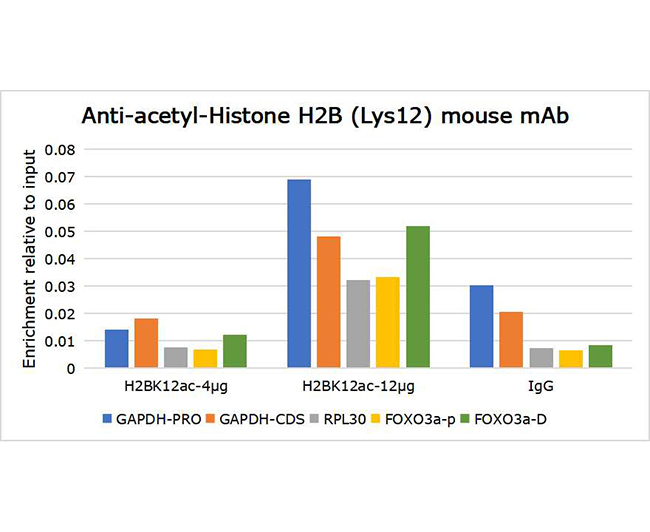 Anti-acetyl-Histone H2B (Lys12) mouse mAb

Enrichment relative to input

0.08
0.07
0.06
0.05
0.04
0.03
0.02
0.01
0

H2BK12ac-4μg
H2BK12ac-12μg
IgG

GAPDH-PRO
GAPDH-CDS
RPL30
FOXO3a-p
FOXO3a-D